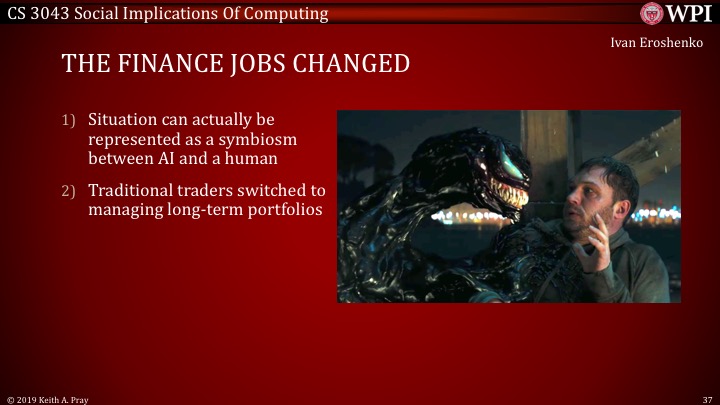 CS 3043 Social Implications Of Computing

WPI

Ivan Eroshenko

THE FINANCE JOBS CHANGED

1) Situation can actually be represented as a symbiosm between AI and a human

2) Traditional traders switched to managing long-term portfolios

© 2019 Keith A. Pray

37